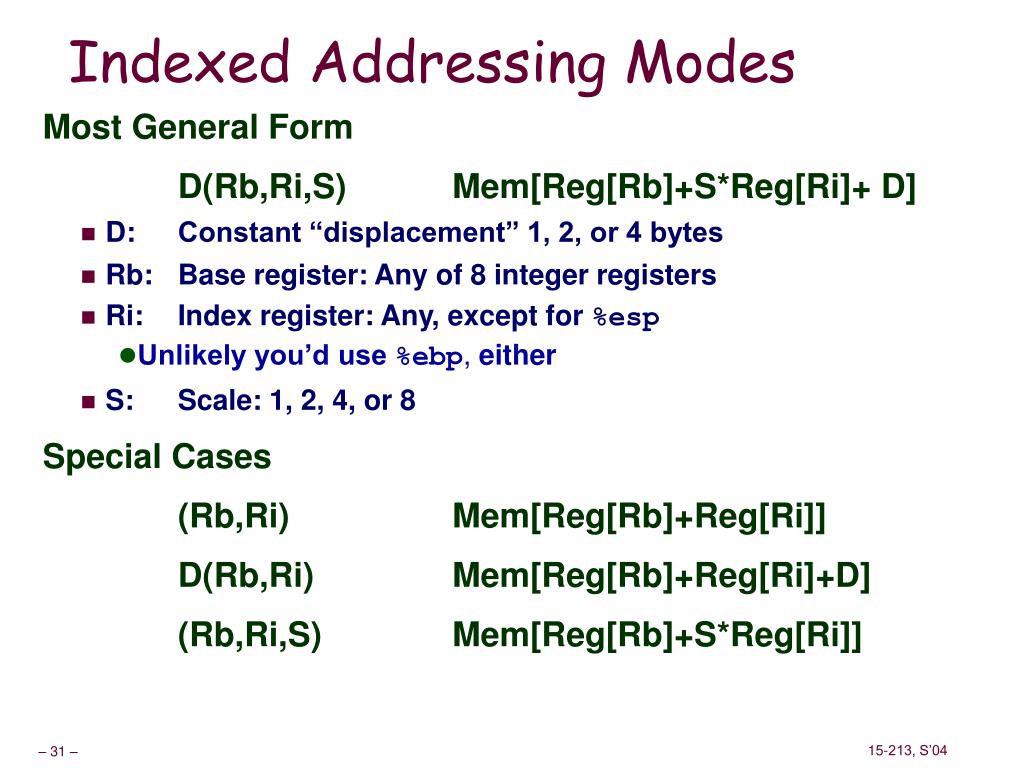 Indexed Addressing Modes

Most General Form

D(Rb,Ri,S) Mem[Reg[Rb]+S*Reg[Ri]+ D]

- D: Constant “displacement” 1, 2, or 4 bytes
- Rb: Base register: Any of 8 integer registers
- Ri: Index register: Any, except for %esp
  - Unlikely you’d use %ebp, either
- S: Scale: 1, 2, 4, or 8

Special Cases

(Rb,Ri) Mem[Reg[Rb]+Reg[Ri]]

D(Rb,Ri) Mem[Reg[Rb]+Reg[Ri]+D]

(Rb,Ri,S) Mem[Reg[Rb]+S*Reg[Ri]]

– 31 –

15-213, S’04